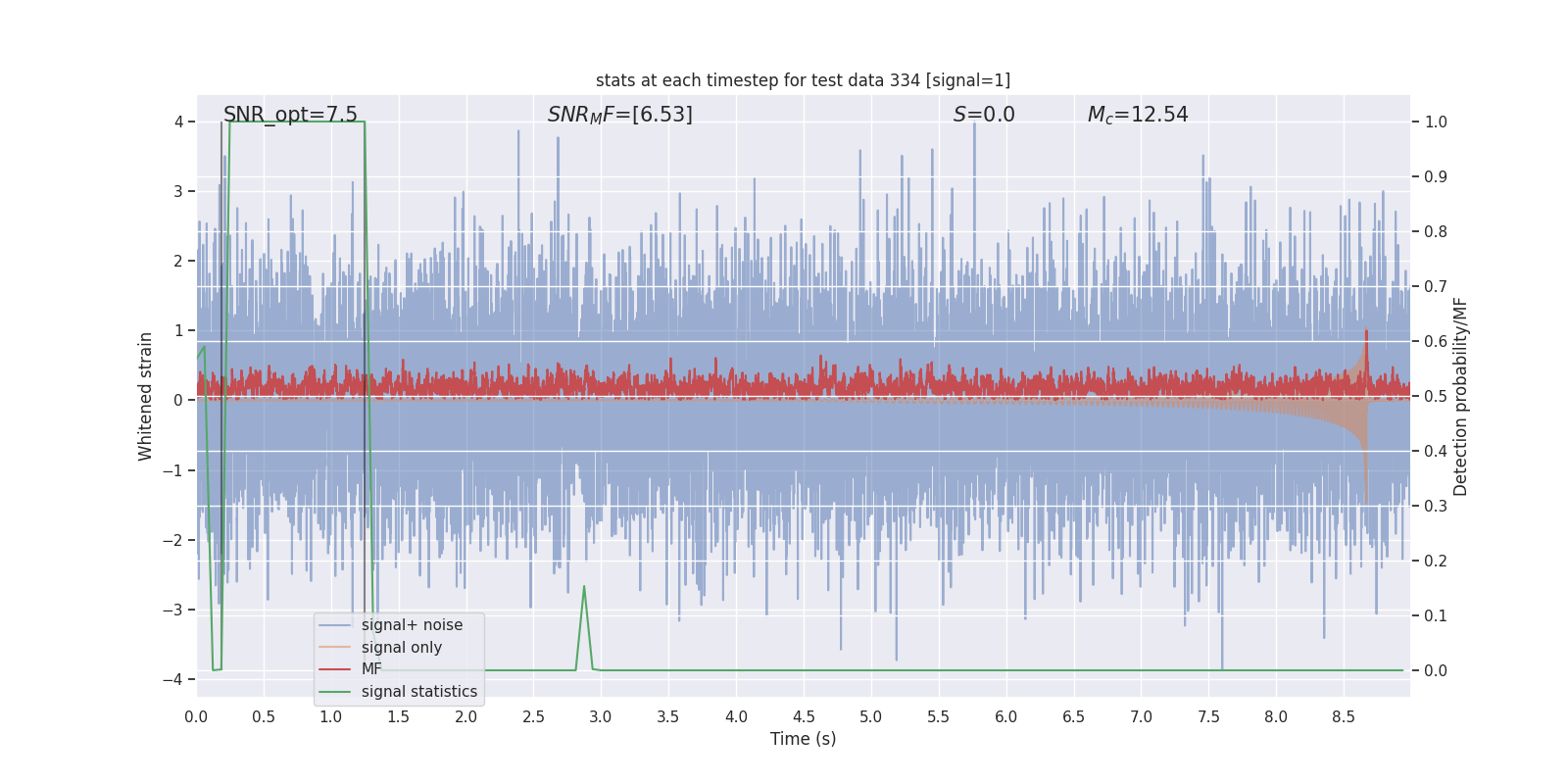 stats at each timestep for test data 334 [signal=1]

SNR_opt=7.5

$SNR_MF$=[6.53]

$S$=0.0

$M_c$=12.54

Whitened strain

4
3
2
1
0
−1
−2
−3
−4

Detection probability/MF

1.0
0.9
0.8
0.7
0.6
0.5
0.4
0.3
0.2
0.1
0.0

signal+ noise
signal only
MF
signal statistics

0.0 0.5 1.0 1.5 2.0 2.5 3.0 3.5 4.0 4.5 5.0 5.5 6.0 6.5 7.0 7.5 8.0 8.5

Time (s)